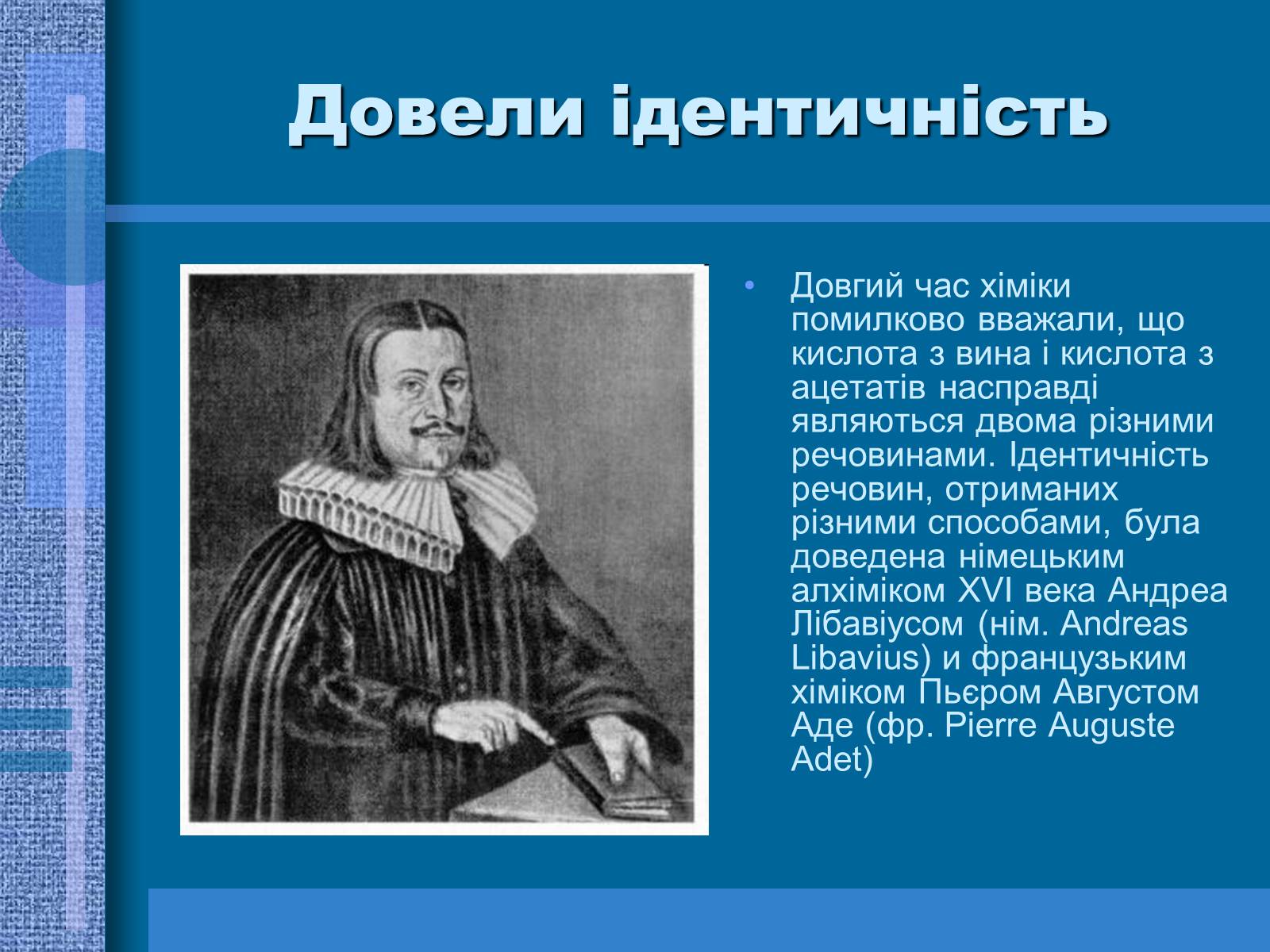 Довели ідентичність

• Довгий час хіміки помилково вважали, що кислота з вина і кислота з ацетатів насправді являються двома різними речовинами. Ідентичність речовин, отриманих різними способами, була доведена німецьким алхіміком XVI века Андреа Лібавіусом (нім. Andreas Libavius) и французьким хіміком Пьєром Августом Аде (фр. Pierre Auguste Adet)